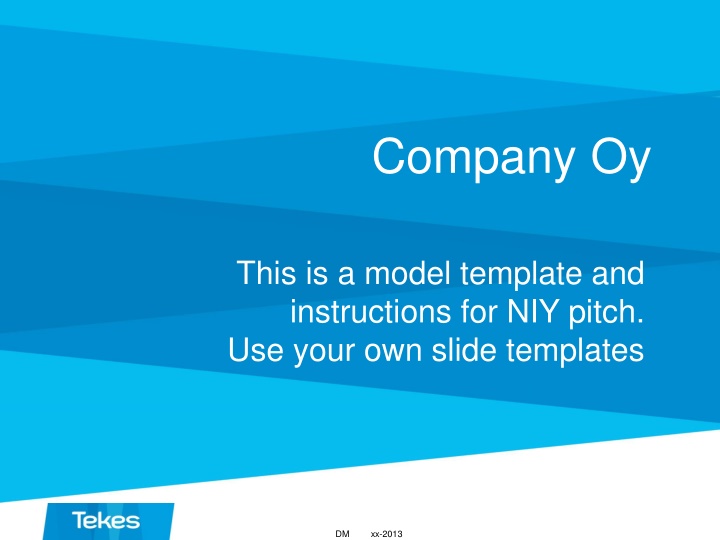 Company Oy

This is a model template and instructions for NIY pitch. Use your own slide templates

Tekes

DM xx-2013